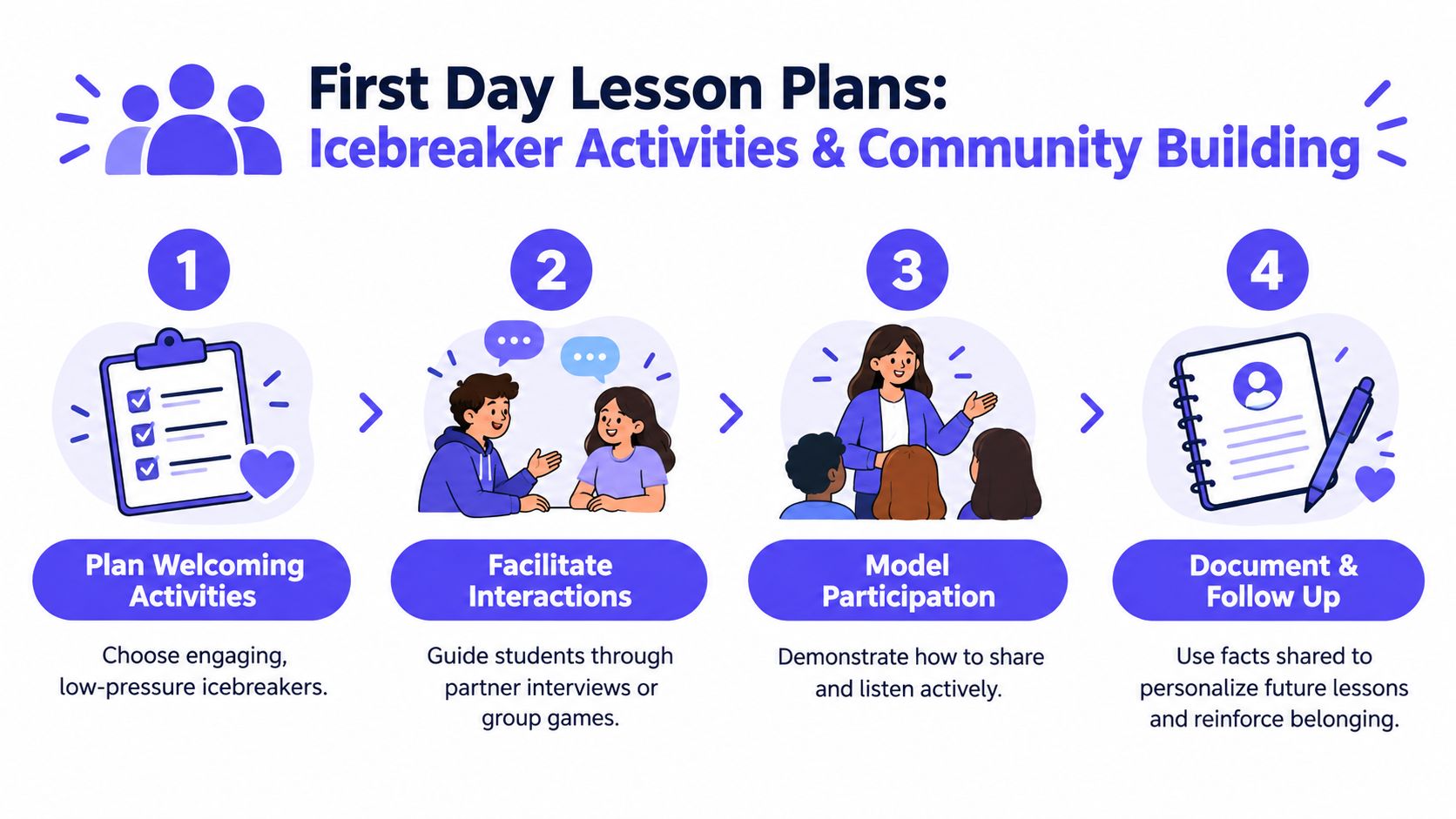 First Day Lesson Plans:
Icebreaker Activities & Community Building

1

Plan Welcoming Activities

Choose engaging, low-pressure icebreakers.

2

Facilitate Interactions

Guide students through partner interviews or group games.

3

Model Participation

Demonstrate how to share and listen actively.

4

Document & Follow Up

Use facts shared to personalize future lessons and reinforce belonging.